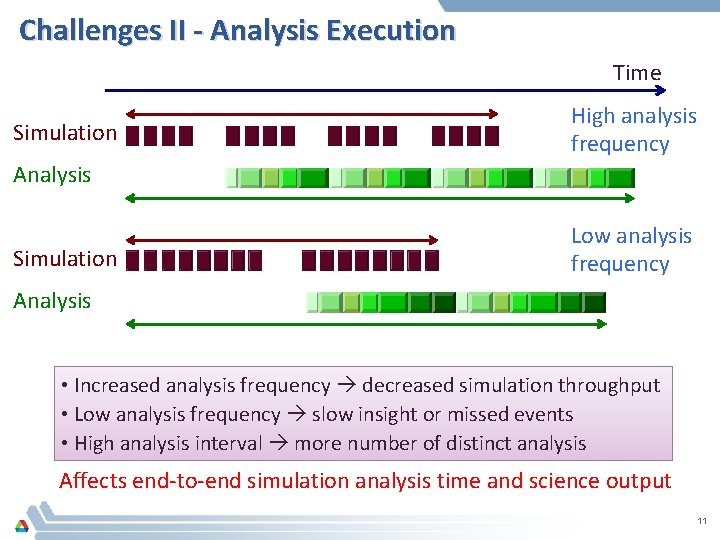 Challenges II - Analysis Execution

Time

Simulation

Analysis

High analysis frequency

Simulation

Analysis

Low analysis frequency

• Increased analysis frequency → decreased simulation throughput
• Low analysis frequency → slow insight or missed events
• High analysis interval → more number of distinct analysis

Affects end-to-end simulation analysis time and science output

11